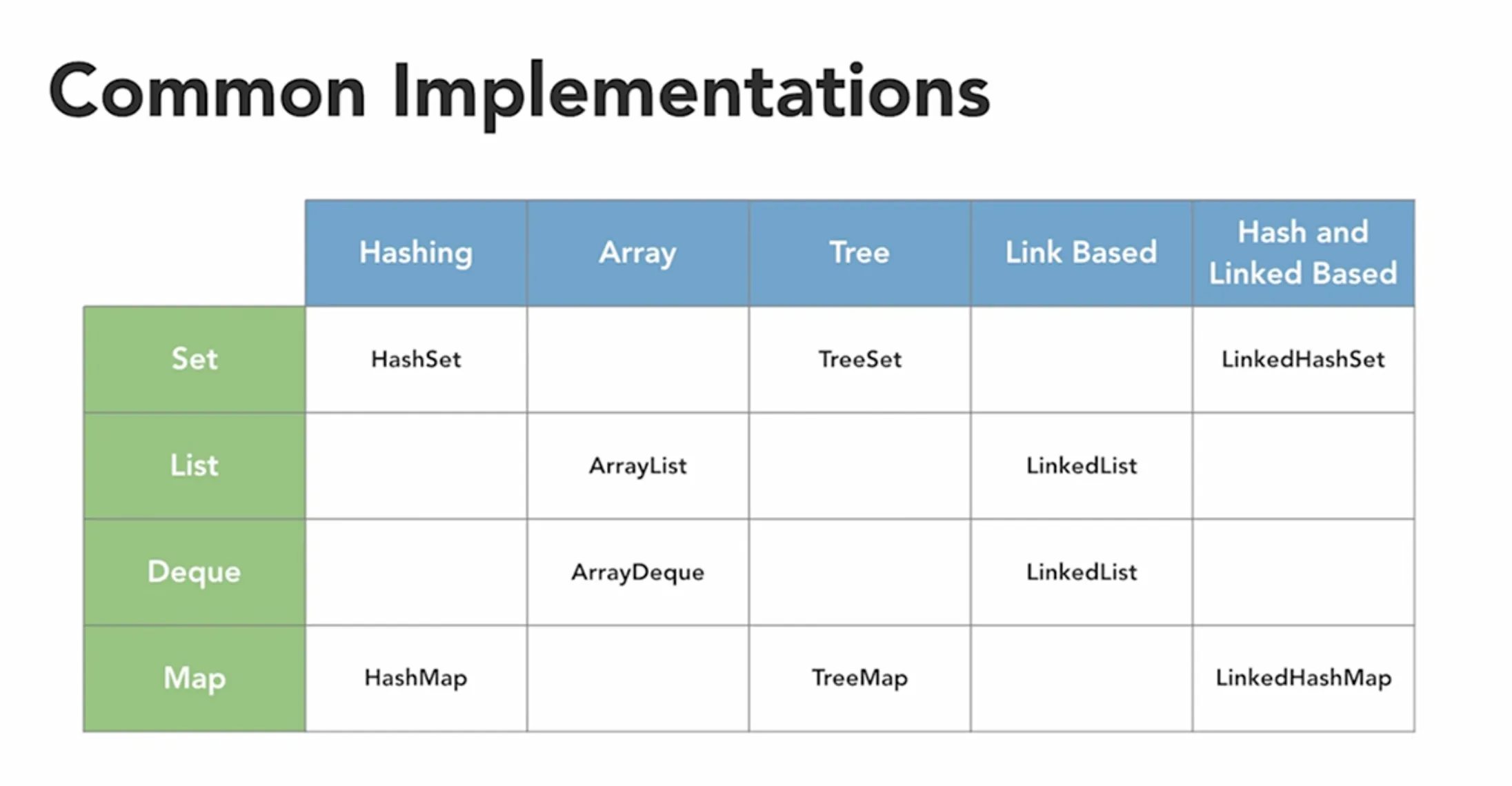 Common Implementations

| | Hashing | Array | Tree | Link Based | Hash and Linked Based |
|---|---|---|---|---|---|
| Set | HashSet | | TreeSet | | LinkedHashSet |
| List | | ArrayList | | LinkedList | |
| Deque | | ArrayDeque | | LinkedList | |
| Map | HashMap | | TreeMap | | LinkedHashMap |